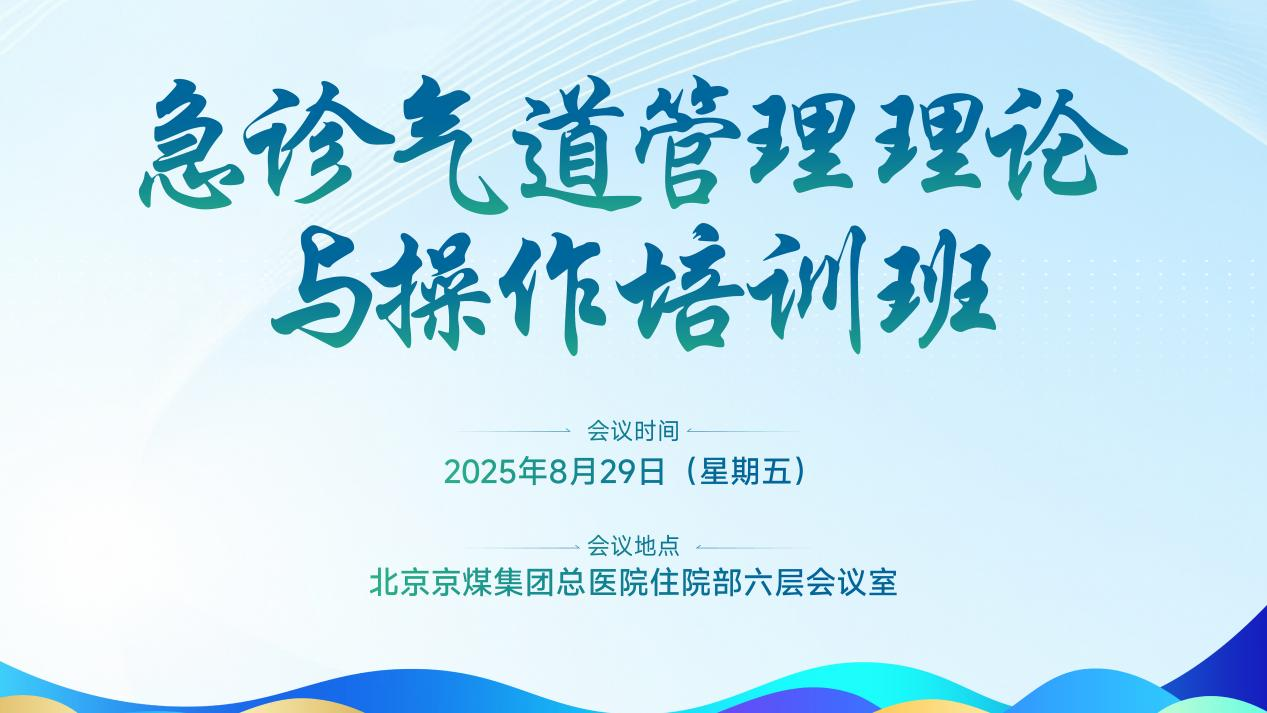 急诊气道管理理论与操作培训班

会议时间
2025年8月29日（星期五）

会议地点
北京京煤集团总医院住院部六层会议室